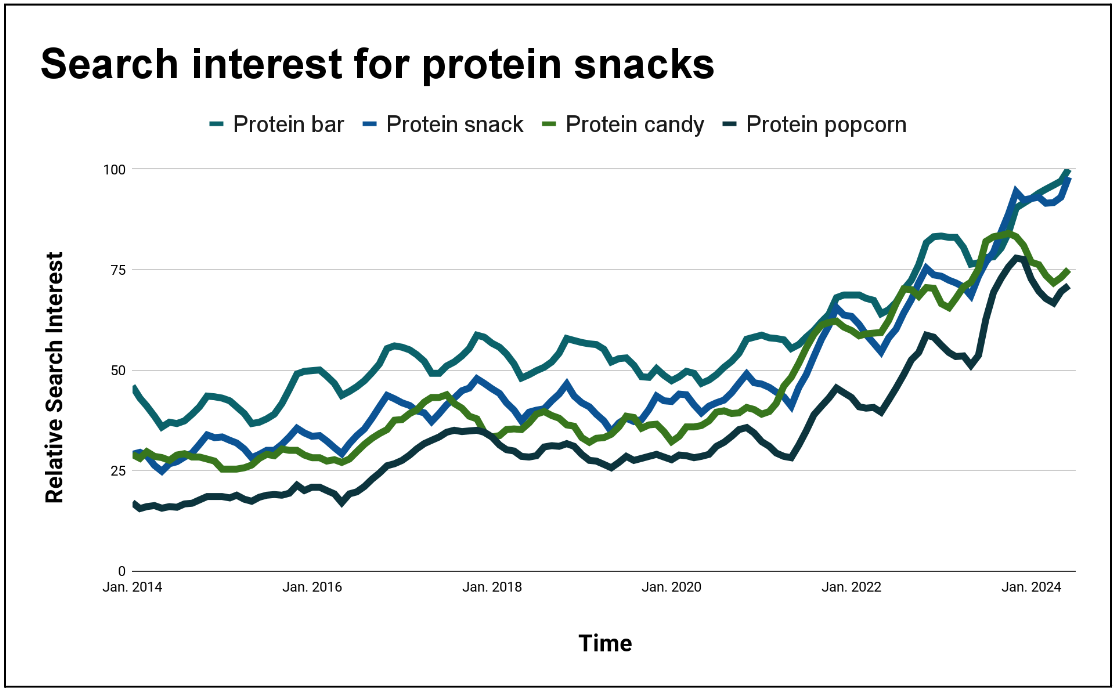 Search interest for protein snacks

Protein bar Protein snack Protein candy Protein popcorn

Relative Search Interest

100
75
50
25
0

Jan. 2014 Jan. 2016 Jan. 2018 Jan. 2020 Jan. 2022 Jan. 2024

Time